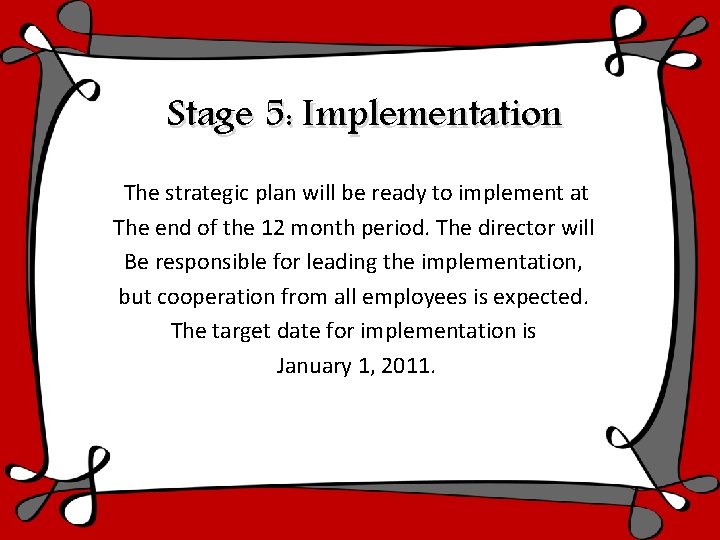 Stage 5: Implementation

The strategic plan will be ready to implement at The end of the 12 month period. The director will Be responsible for leading the implementation, but cooperation from all employees is expected. The target date for implementation is January 1, 2011.